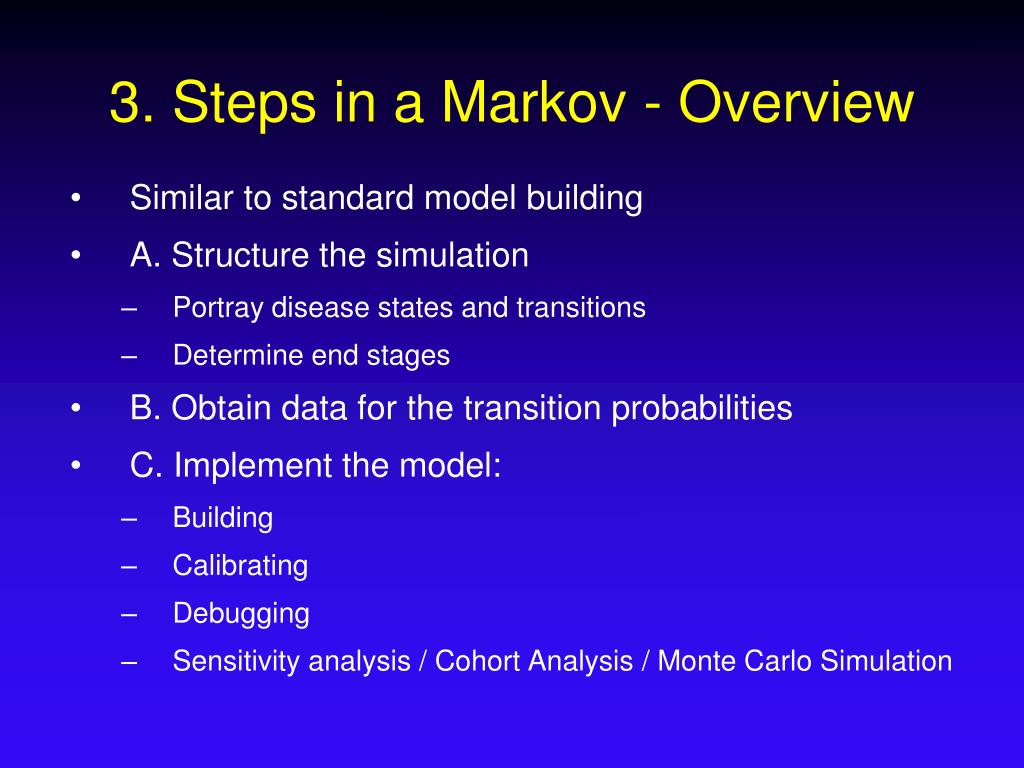 3. Steps in a Markov - Overview

• Similar to standard model building
• A. Structure the simulation
– Portray disease states and transitions
– Determine end stages
• B. Obtain data for the transition probabilities
• C. Implement the model:
– Building
– Calibrating
– Debugging
– Sensitivity analysis / Cohort Analysis / Monte Carlo Simulation